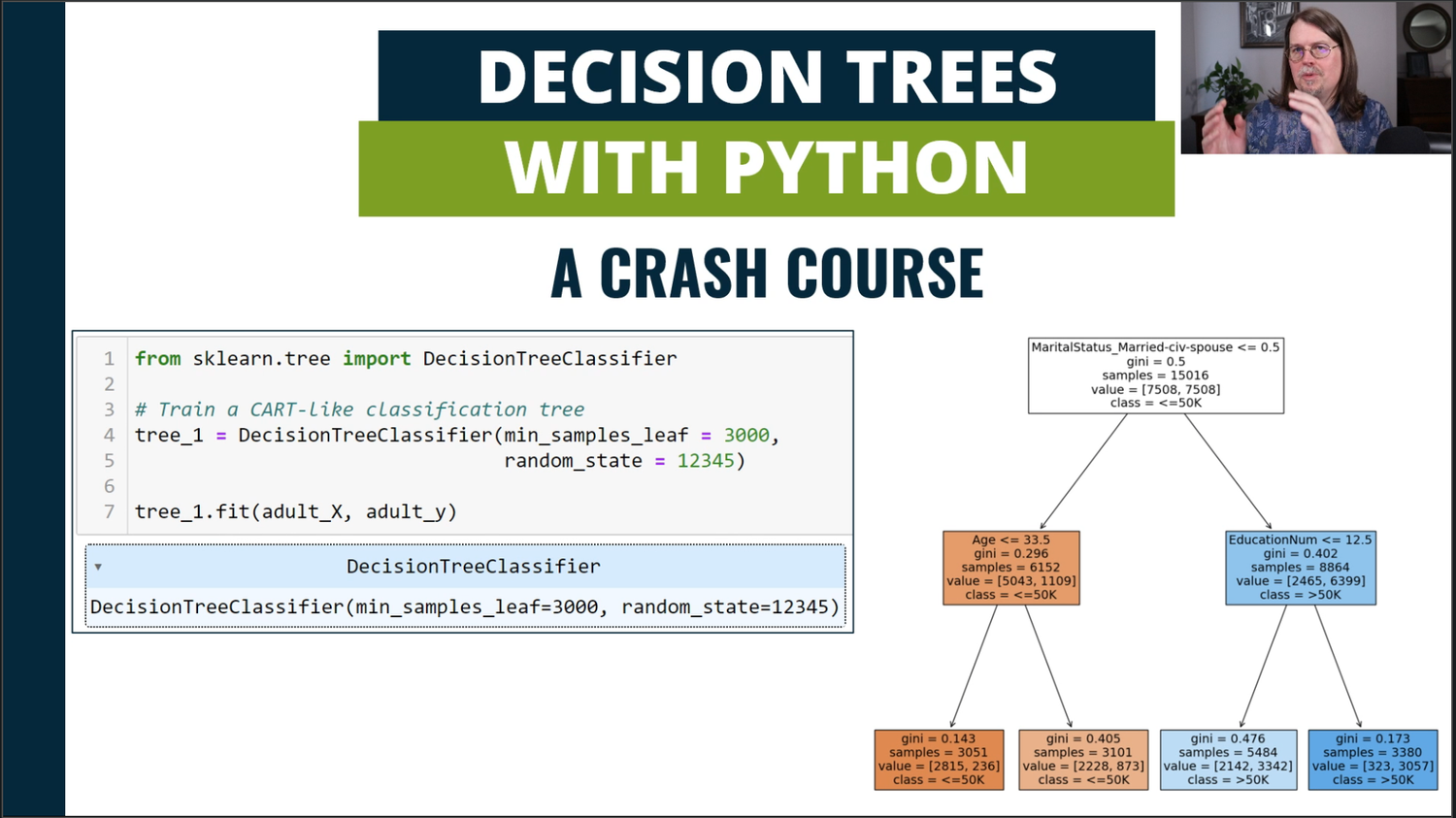 DECISION TREES
WITH PYTHON
A CRASH COURSE

1 from sklearn.tree import DecisionTreeClassifier
2
3 # Train a CART-like classification tree
4 tree_1 = DecisionTreeClassifier(min_samples_leaf = 3000,
5 random_state = 12345)
6
7 tree_1.fit(adult_X, adult_y)

DecisionTreeClassifier
DecisionTreeClassifier(min_samples_leaf=3000, random_state=12345)

MaritalStatus_Married-civ-spouse <= 0.5
gini = 0.5
samples = 15016
value = [7508, 7508]
class = <=50K

Age <= 33.5
gini = 0.296
samples = 6152
value = [5043, 1109]
class = <=50K

EducationNum <= 12.5
gini = 0.402
samples = 8864
value = [2465, 6399]
class = >50K

gini = 0.143
samples = 3051
value = [2815, 236]
class = <=50K

gini = 0.405
samples = 3101
value = [2228, 873]
class = <=50K

gini = 0.476
samples = 5484
value = [2142, 3342]
class = >50K

gini = 0.173
samples = 3380
value = [323, 3057]
class = >50K